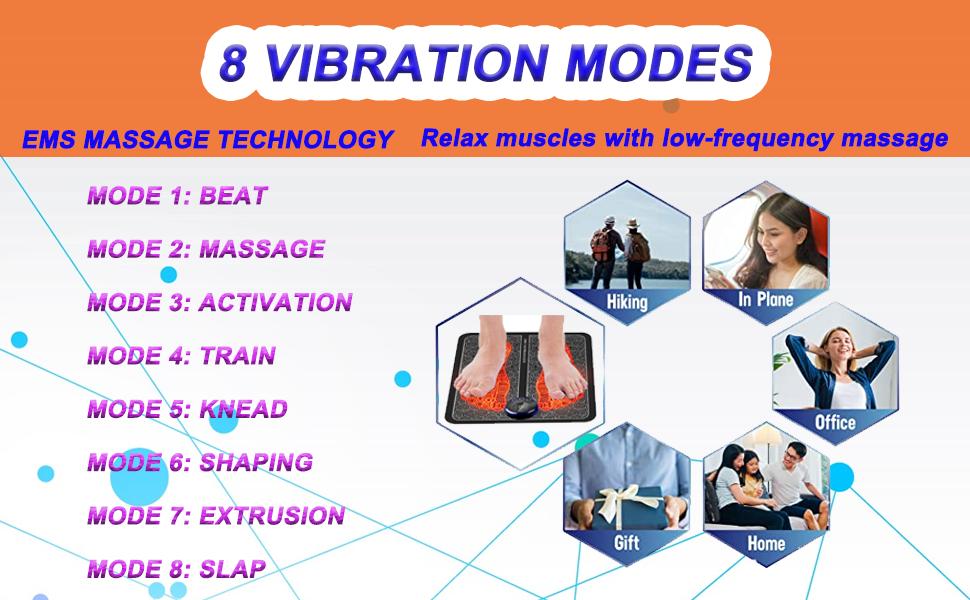 8 VIBRATION MODES

EMS MASSAGE TECHNOLOGY

Relax muscles with low-frequency massage

MODE 1: BEAT

MODE 2: MASSAGE

MODE 3: ACTIVATION

MODE 4: TRAIN

MODE 5: KNEAD

MODE 6: SHAPING

MODE 7: EXTRUSION

MODE 8: SLAP

Hiking

In Plane

Office

Gift

Home